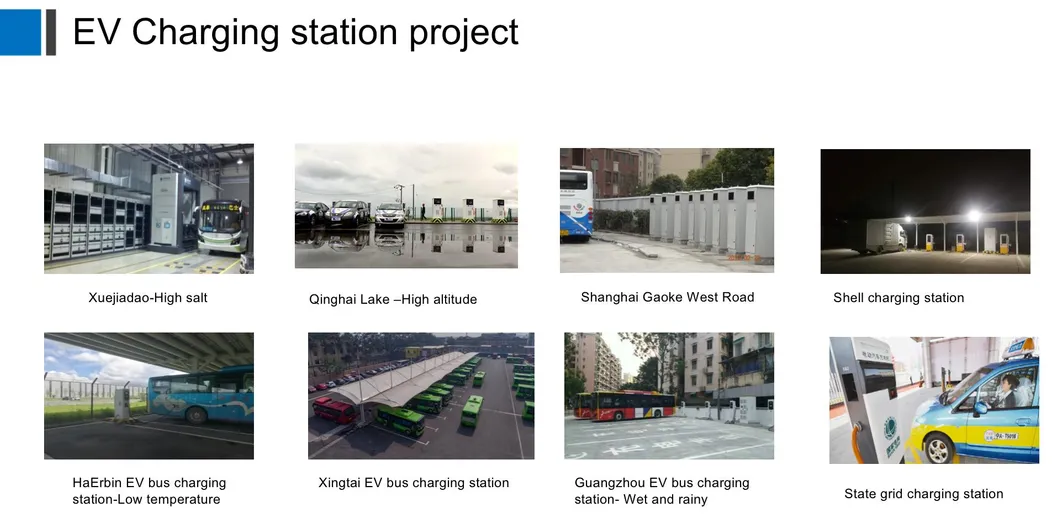 EV Charging station project

Xuejiadao-High salt

Qinghai Lake –High altitude

Shanghai Gaoke West Road

Shell charging station

HaErbin EV bus charging station-Low temperature

Xingtai EV bus charging station

Guangzhou EV bus charging station- Wet and rainy

State grid charging station